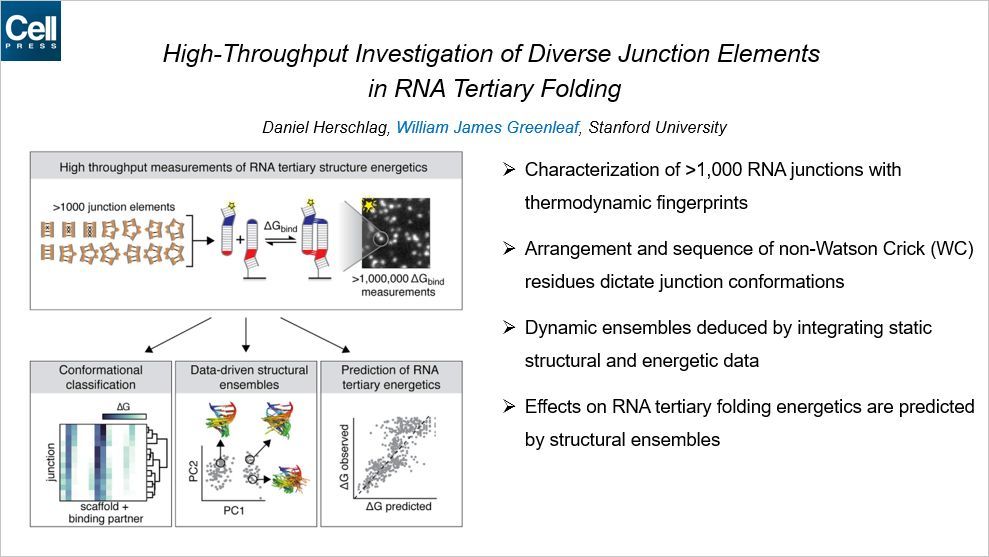 Cell PRESS

High-Throughput Investigation of Diverse Junction Elements in RNA Tertiary Folding

Daniel Herschlag, William James Greenleaf, Stanford University

High throughput measurements of RNA tertiary structure energetics

>1000 junction elements

$\Delta G_{bind}$

>1,000,000 $\Delta G_{bind}$ measurements

Conformational classification

$\Delta G$

junction

scaffold + binding partner

Data-driven structural ensembles

PC2

PC1

Prediction of RNA tertiary energetics

$\Delta G$ observed

$\Delta G$ predicted

➢ Characterization of >1,000 RNA junctions with thermodynamic fingerprints

➢ Arrangement and sequence of non-Watson Crick (WC) residues dictate junction conformations

➢ Dynamic ensembles deduced by integrating static structural and energetic data

➢ Effects on RNA tertiary folding energetics are predicted by structural ensembles